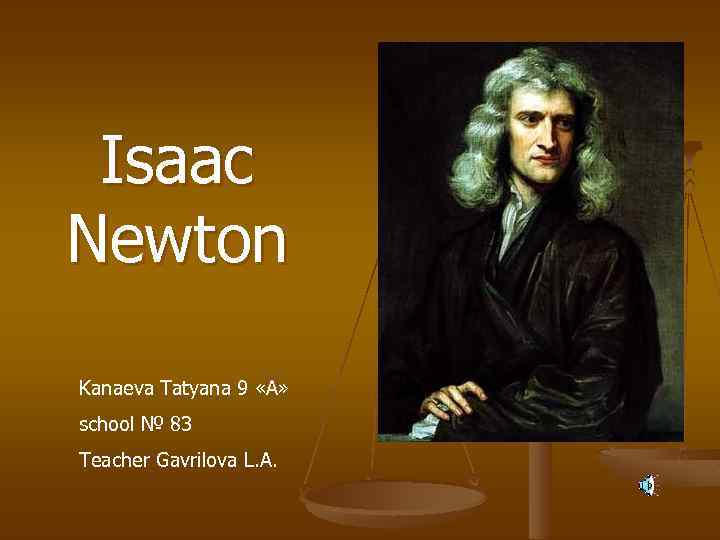 Isaac Newton

Kanaeva Tatyana 9 «A»

school № 83

Teacher Gavrilova L.A.